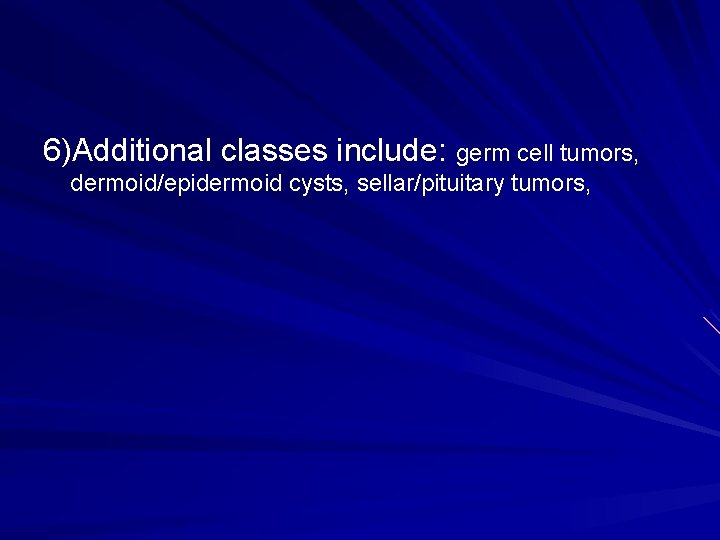 6)Additional classes include: germ cell tumors, dermoid/epidermoid cysts, sellar/pituitary tumors,